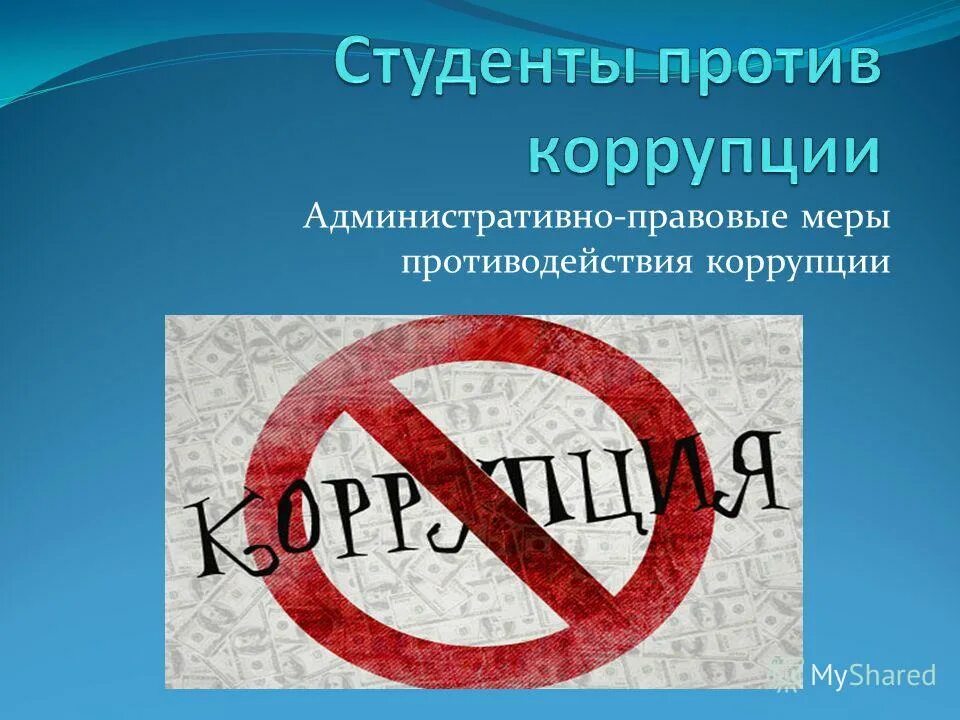 Студенты против коррупции

Административно-правовые меры противодействия коррупции

КОРРУПЦИЯ

MyShared